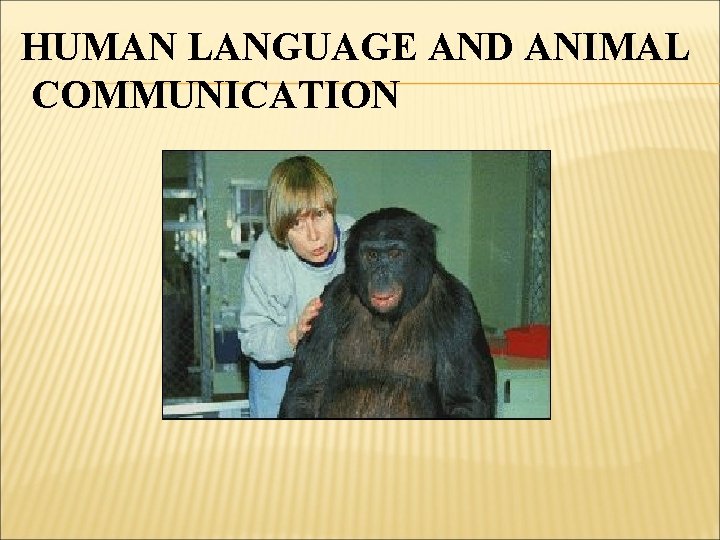 HUMAN LANGUAGE AND ANIMAL COMMUNICATION